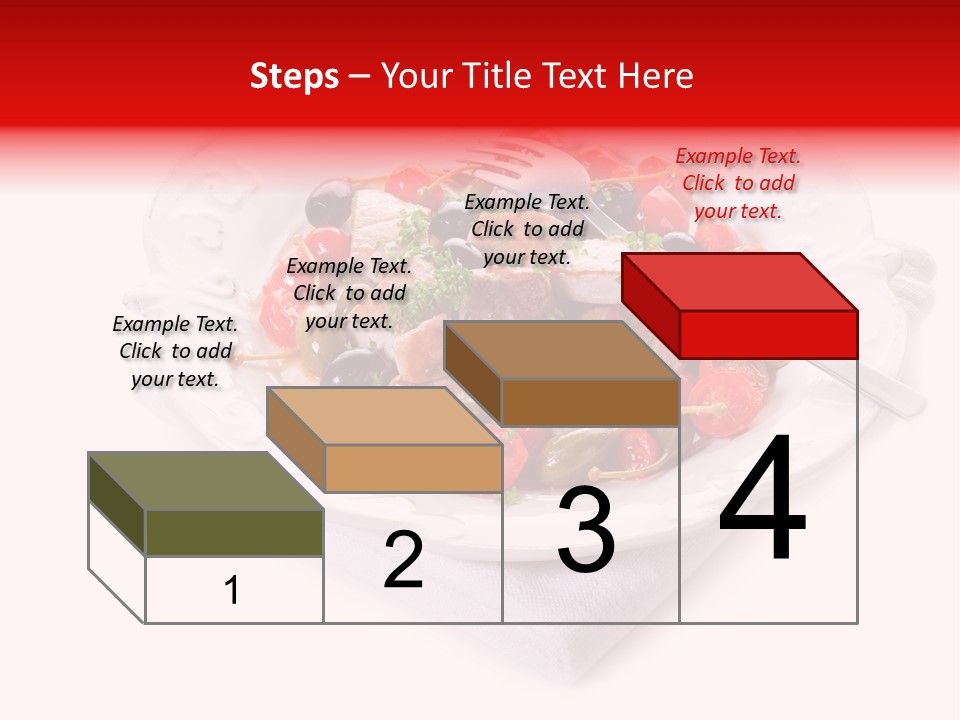 Steps – Your Title Text Here

Example Text. Click to add your text.

Example Text. Click to add your text.

Example Text. Click to add your text.

Example Text. Click to add your text.

1

2

3

4